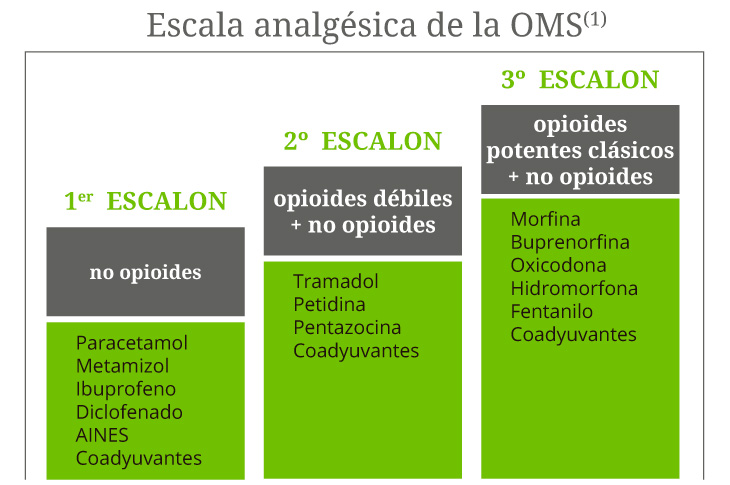 Escala analgésica de la OMS$^{(1)}$

1$^{er}$ ESCALON

no opioides

Paracetamol
Metamizol
Ibuprofeno
Diclofenado
AINES
Coadyuvantes

2º ESCALON

opioides débiles + no opioides

Tramadol
Petidina
Pentazocina
Coadyuvantes

3º ESCALON

opioides potentes clásicos + no opioides

Morfina
Buprenorfina
Oxicodona
Hidromorfona
Fentanilo
Coadyuvantes